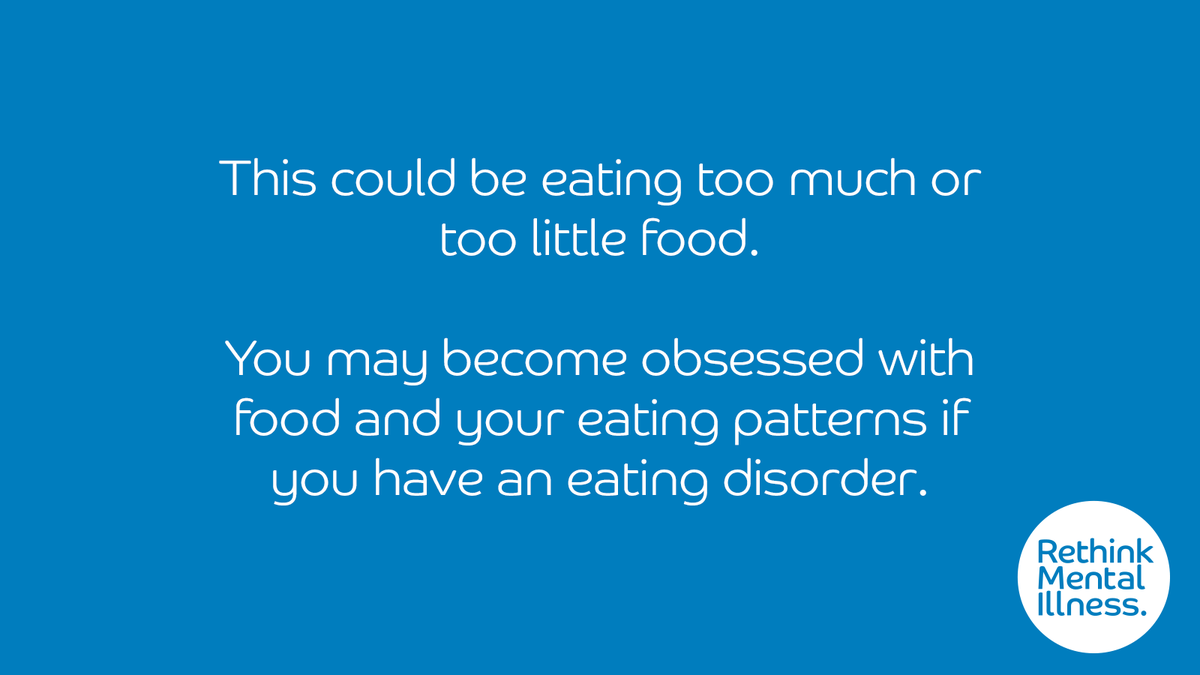 This could be eating too much or too little food.

You may become obsessed with food and your eating patterns if you have an eating disorder.

Rethink Mental Illness.